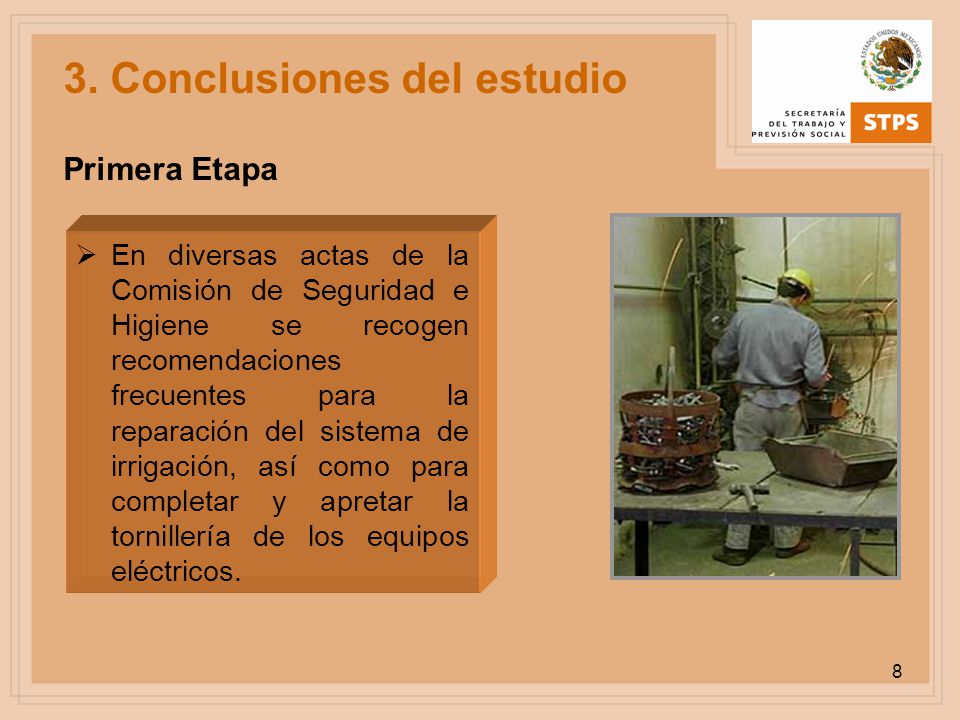 3. Conclusiones del estudio

ESTADOS UNIDOS MEXICANOS

SECRETARÍA DEL TRABAJO Y PREVISIÓN SOCIAL STPS

Primera Etapa

➢ En diversas actas de la Comisión de Seguridad e Higiene se recogen recomendaciones frecuentes para la reparación del sistema de irrigación, así como para completar y apretar la tornillería de los equipos eléctricos.

8